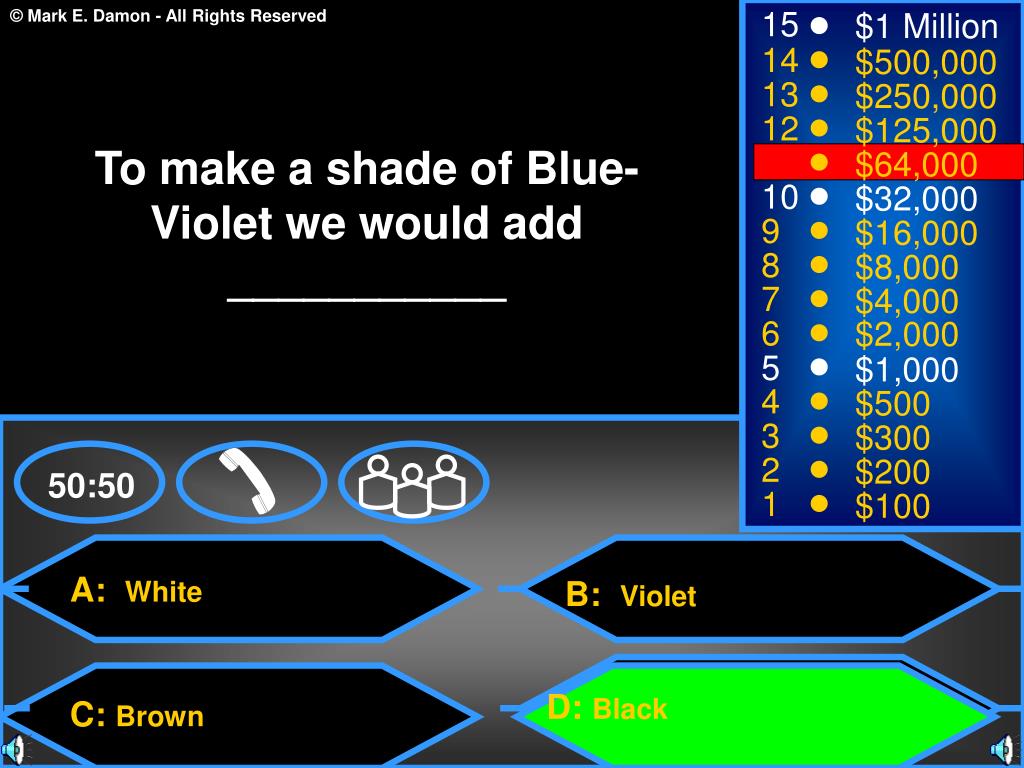 © Mark E. Damon - All Rights Reserved

To make a shade of Blue-Violet we would add ___________

15 $1 Million
14 $500,000
13 $250,000
12 $125,000
$64,000
10 $32,000
9 $16,000
8 $8,000
7 $4,000
6 $2,000
5 $1,000
4 $500
3 $300
2 $200
1 $100

50:50

A: White
B: Violet
C: Brown
D: Black